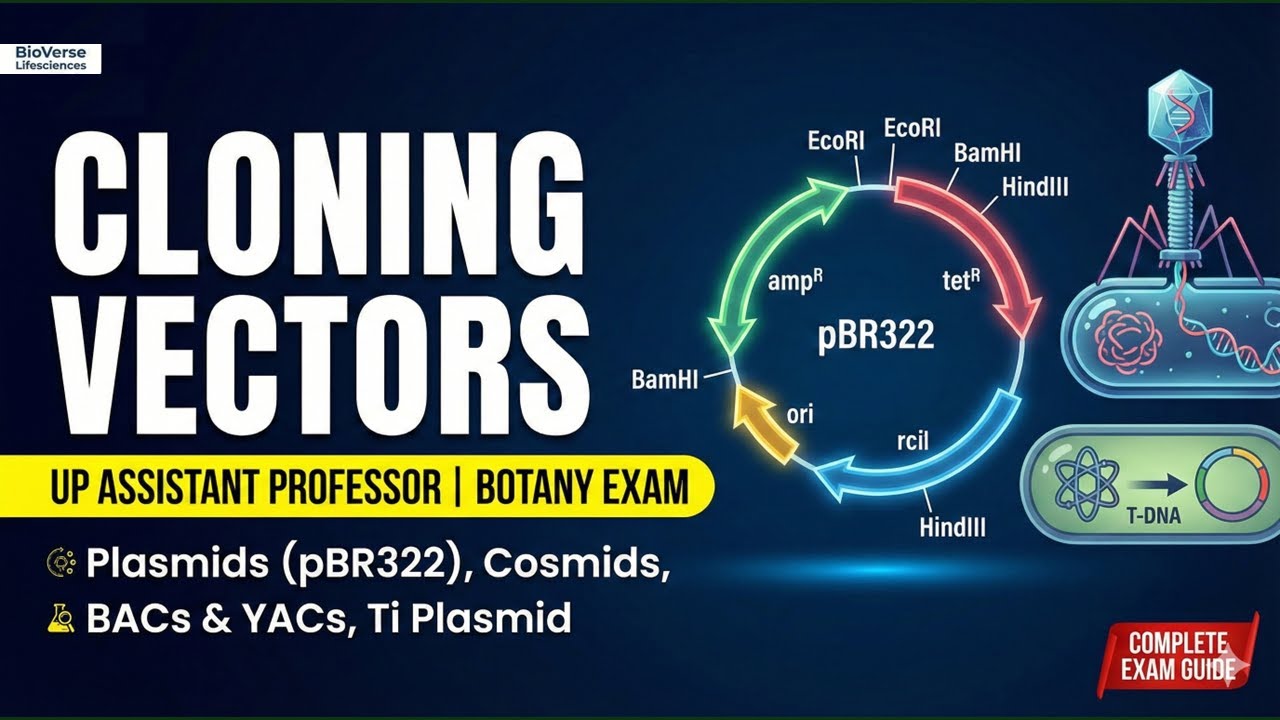 BioVerse
Lifesciences

CLONING VECTORS

UP ASSISTANT PROFESSOR | BOTANY EXAM

Plasmids (pBR322), Cosmids,
BACs & YACs, Ti Plasmid

EcoRI
EcoRI
BamHI
HindIII
amp$^R$
tet$^R$
pBR322
BamHI
ori
rcil
HindIII

T-DNA

COMPLETE
EXAM GUIDE